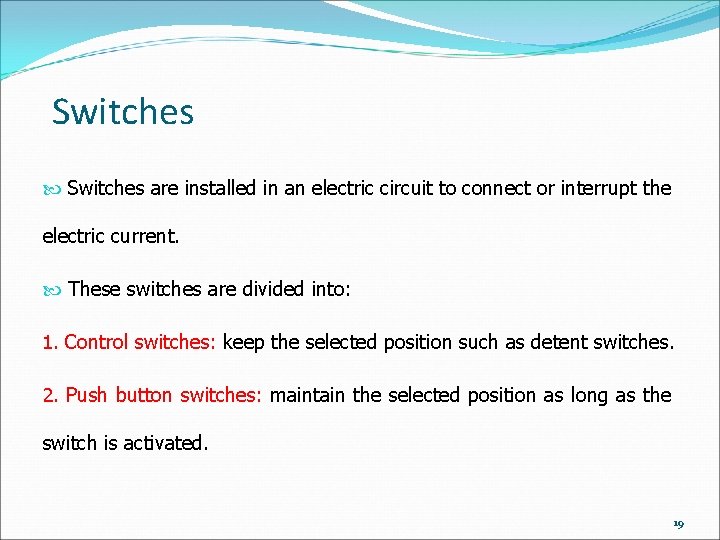 Switches

Switches are installed in an electric circuit to connect or interrupt the electric current.

These switches are divided into:

1. Control switches: keep the selected position such as detent switches.

2. Push button switches: maintain the selected position as long as the switch is activated.

19